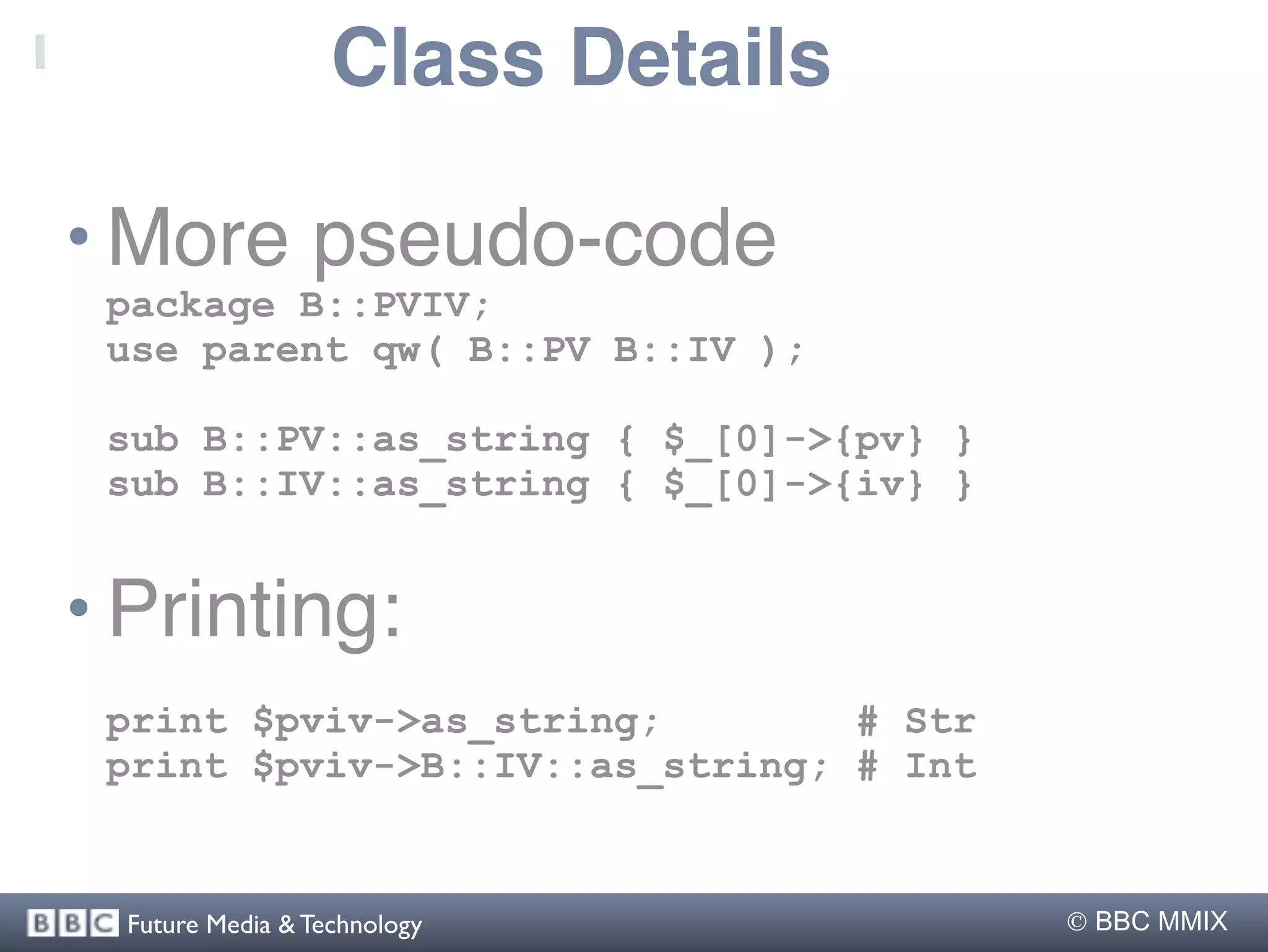 Class Details

• More pseudo-code

package B::PVIV;
use parent qw( B::PV B::IV );

sub B::PV::as_string { $_[0]->{pv} }
sub B::IV::as_string { $_[0]->{iv} }

• Printing:

print $pviv->as_string;        # Str
print $pviv->B::IV::as_string; # Int

BBC Future Media & Technology

© BBC MMIX